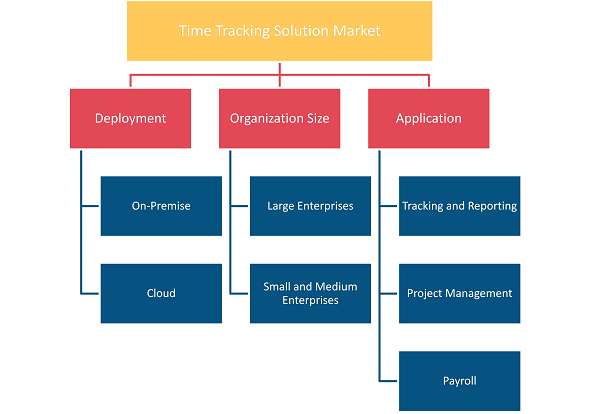 Time Tracking Solution Market

Deployment

On-Premise

Cloud

Organization Size

Large Enterprises

Small and Medium Enterprises

Application

Tracking and Reporting

Project Management

Payroll